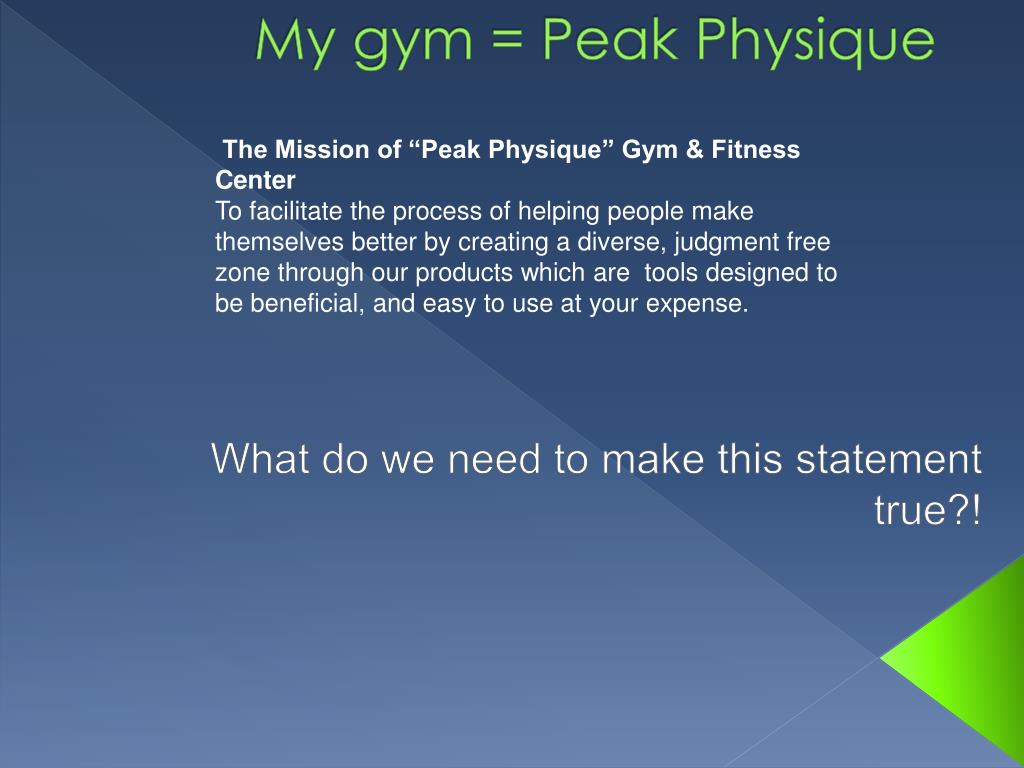 My gym = Peak Physique

The Mission of “Peak Physique” Gym & Fitness Center
To facilitate the process of helping people make themselves better by creating a diverse, judgment free zone through our products which are tools designed to be beneficial, and easy to use at your expense.

What do we need to make this statement true?!